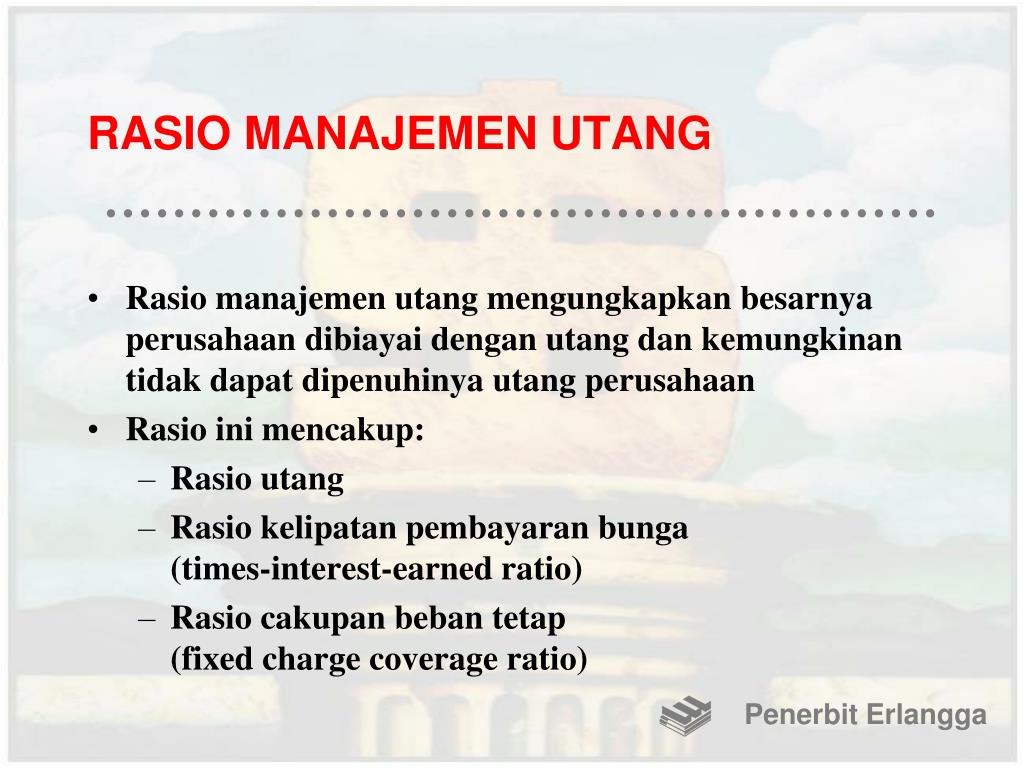 RASIO MANAJEMEN UTANG

• Rasio manajemen utang mengungkapkan besarnya perusahaan dibiayai dengan utang dan kemungkinan tidak dapat dipenuhinya utang perusahaan
• Rasio ini mencakup:
– Rasio utang
– Rasio kelipatan pembayaran bunga (times-interest-earned ratio)
– Rasio cakupan beban tetap (fixed charge coverage ratio)

Penerbit Erlangga